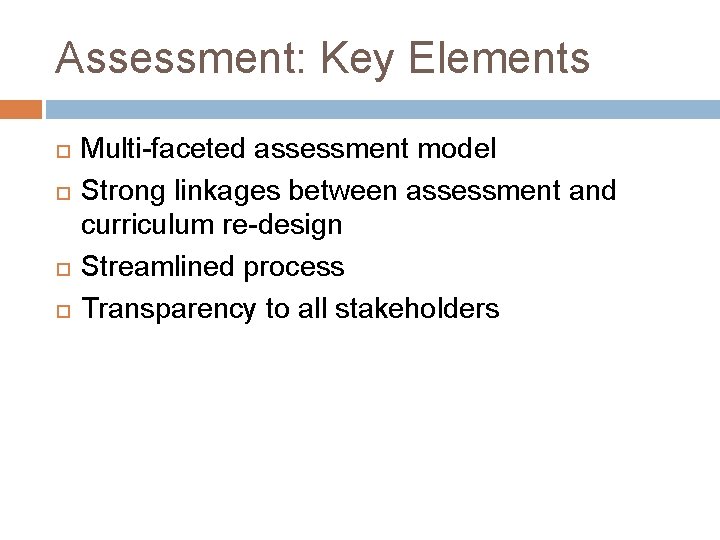 Assessment: Key Elements

- Multi-faceted assessment model
- Strong linkages between assessment and curriculum re-design
- Streamlined process
- Transparency to all stakeholders